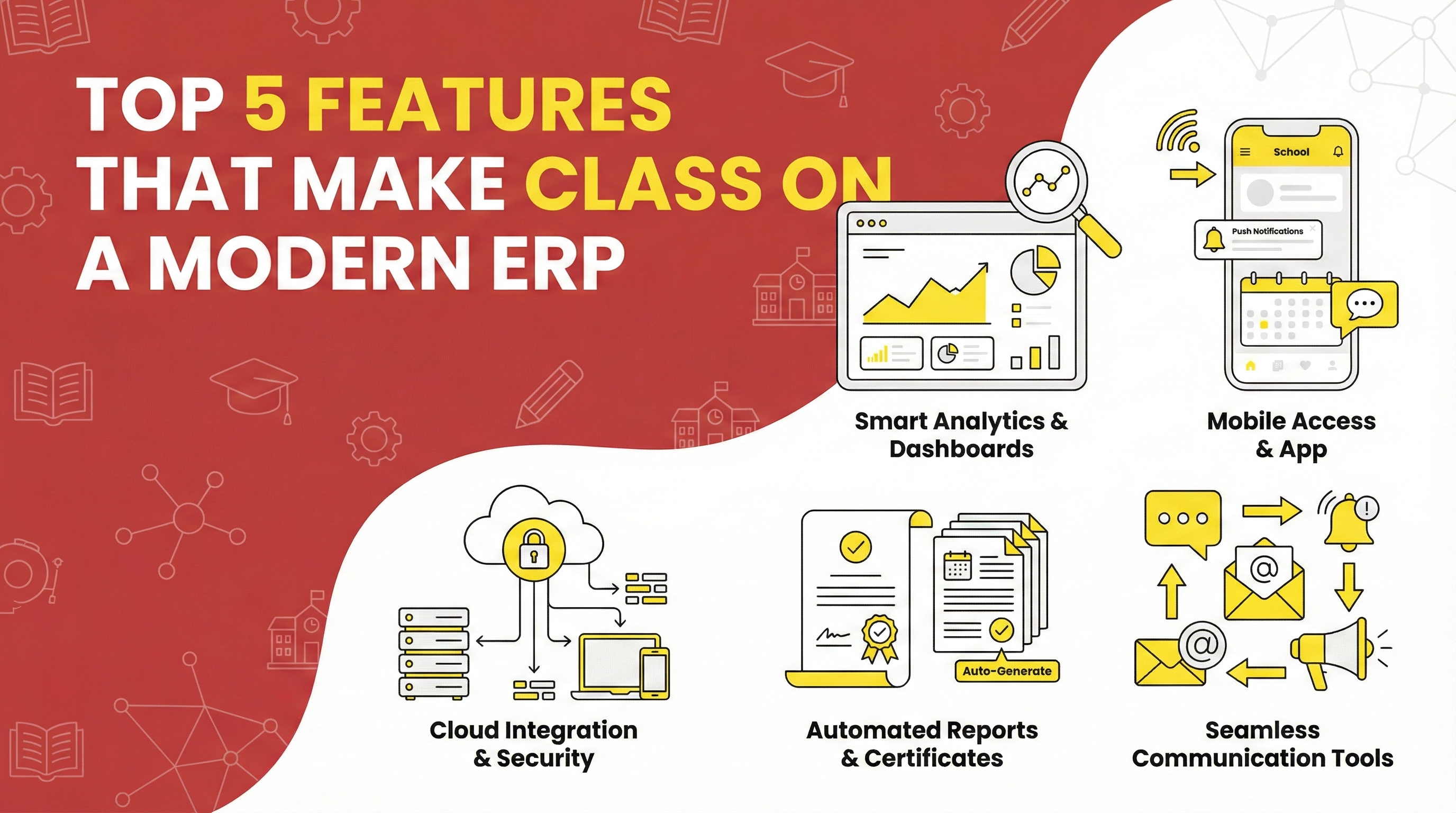 TOP 5 FEATURES THAT MAKE CLASS ON A MODERN ERP

School

Push Notifications

Smart Analytics & Dashboards

Mobile Access & App

Auto-Generate

Cloud Integration & Security

Automated Reports & Certificates

Seamless Communication Tools